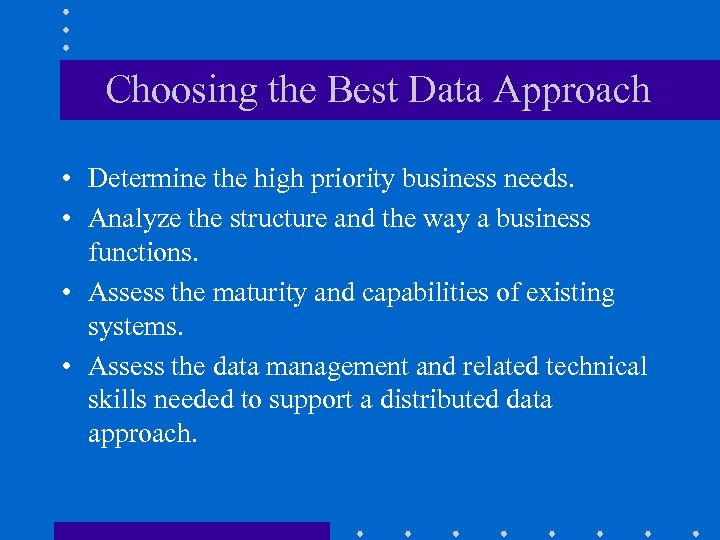 Choosing the Best Data Approach

• Determine the high priority business needs.
• Analyze the structure and the way a business functions.
• Assess the maturity and capabilities of existing systems.
• Assess the data management and related technical skills needed to support a distributed data approach.